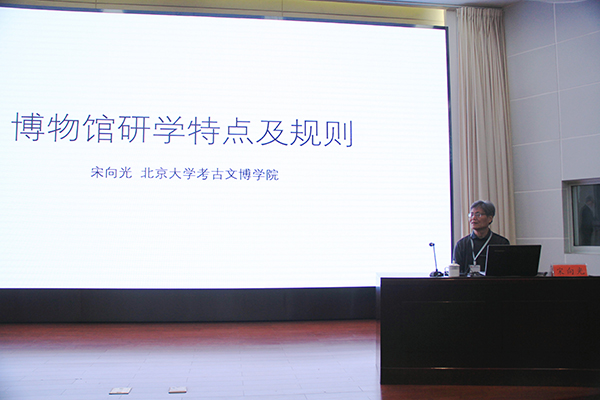 博物馆研学特点及规则

宋向光 北京大学考古文博学院

宋向光